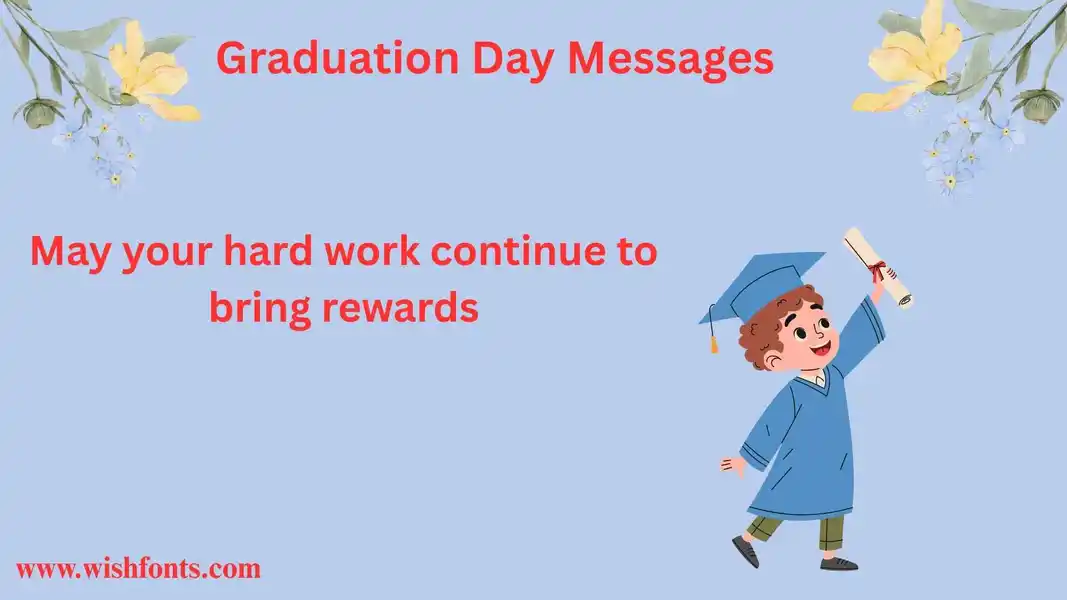 Graduation Day Messages

May your hard work continue to bring rewards

www.wishfonts.com